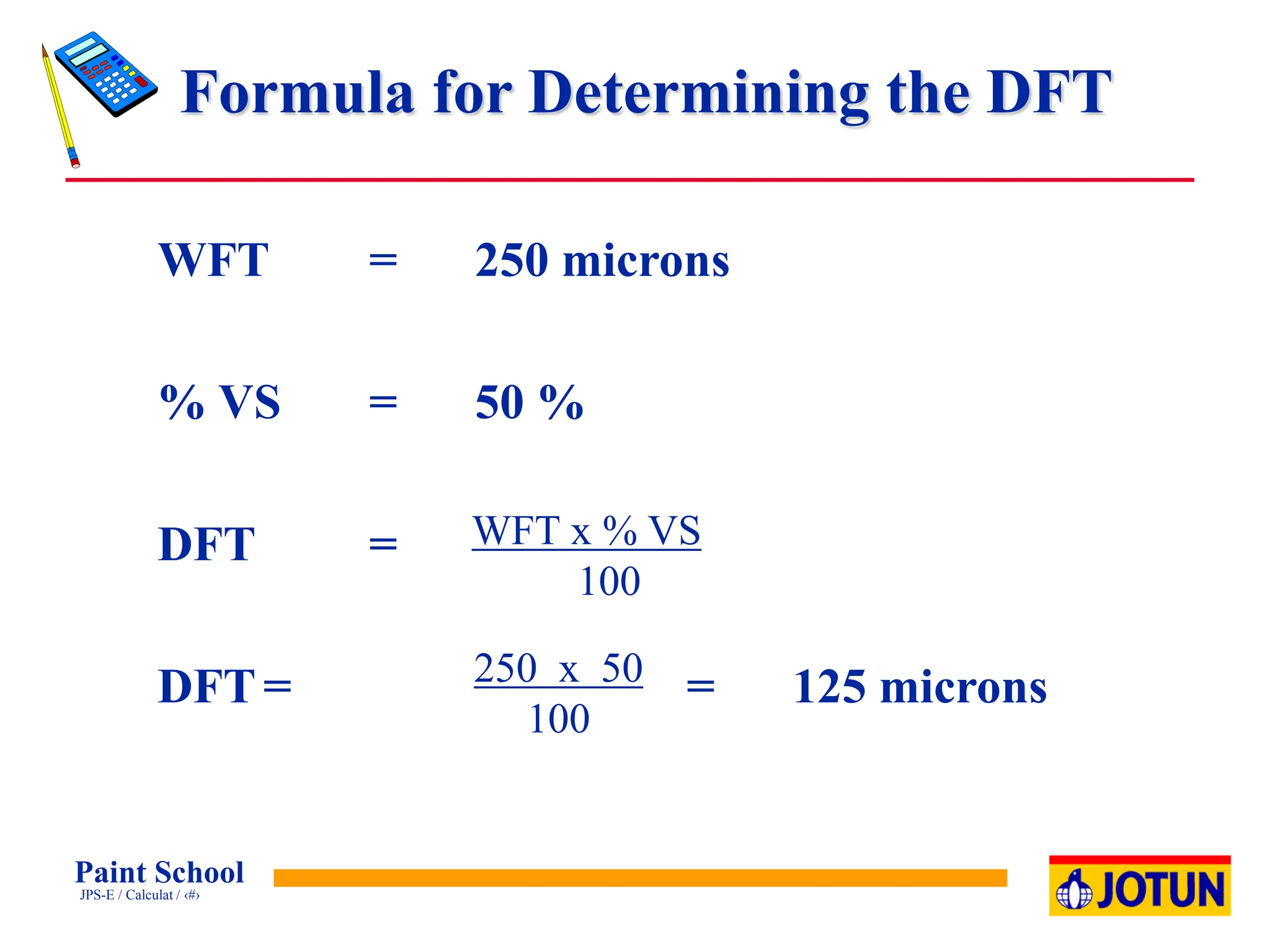 Formula for Determining the DFT

WFT = 250 microns

% VS = 50 %

DFT = $\frac{\text{WFT x \% VS}}{100}$

DFT = $\frac{250 \text{ x } 50}{100}$ = 125 microns

Paint School
JPS-E / Calculat / ‹#›

JOTUN